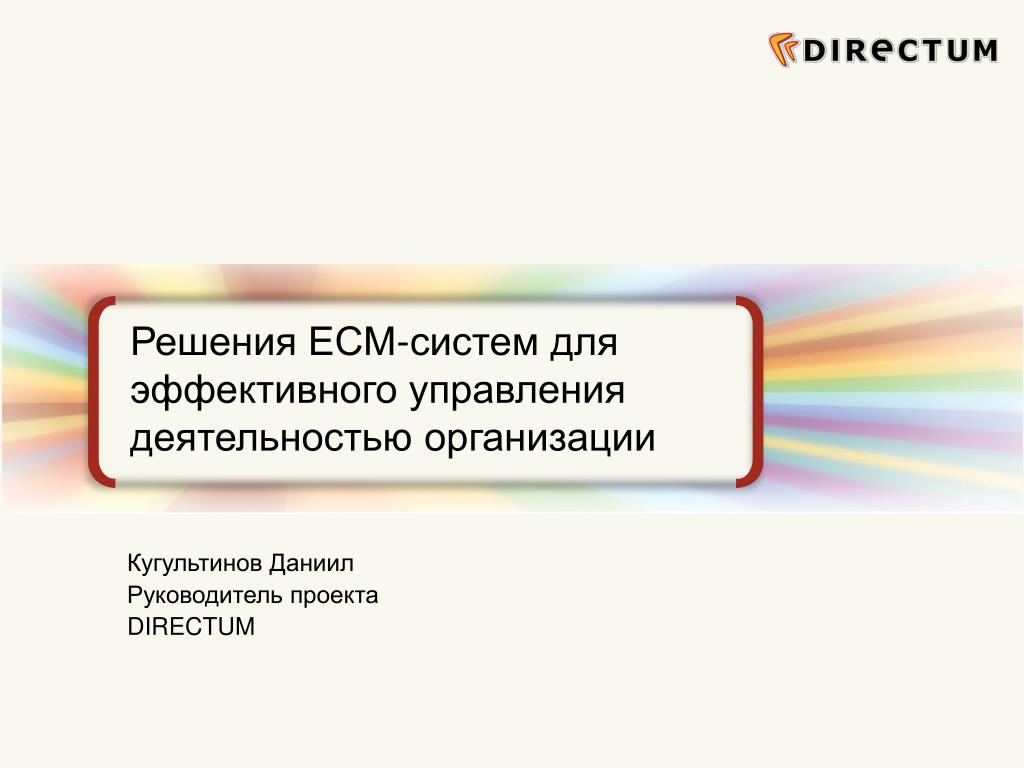 DIRECTUM

Решения ECM-систем для эффективного управления деятельностью организации

Кугультинов Даниил
Руководитель проекта
DIRECTUM